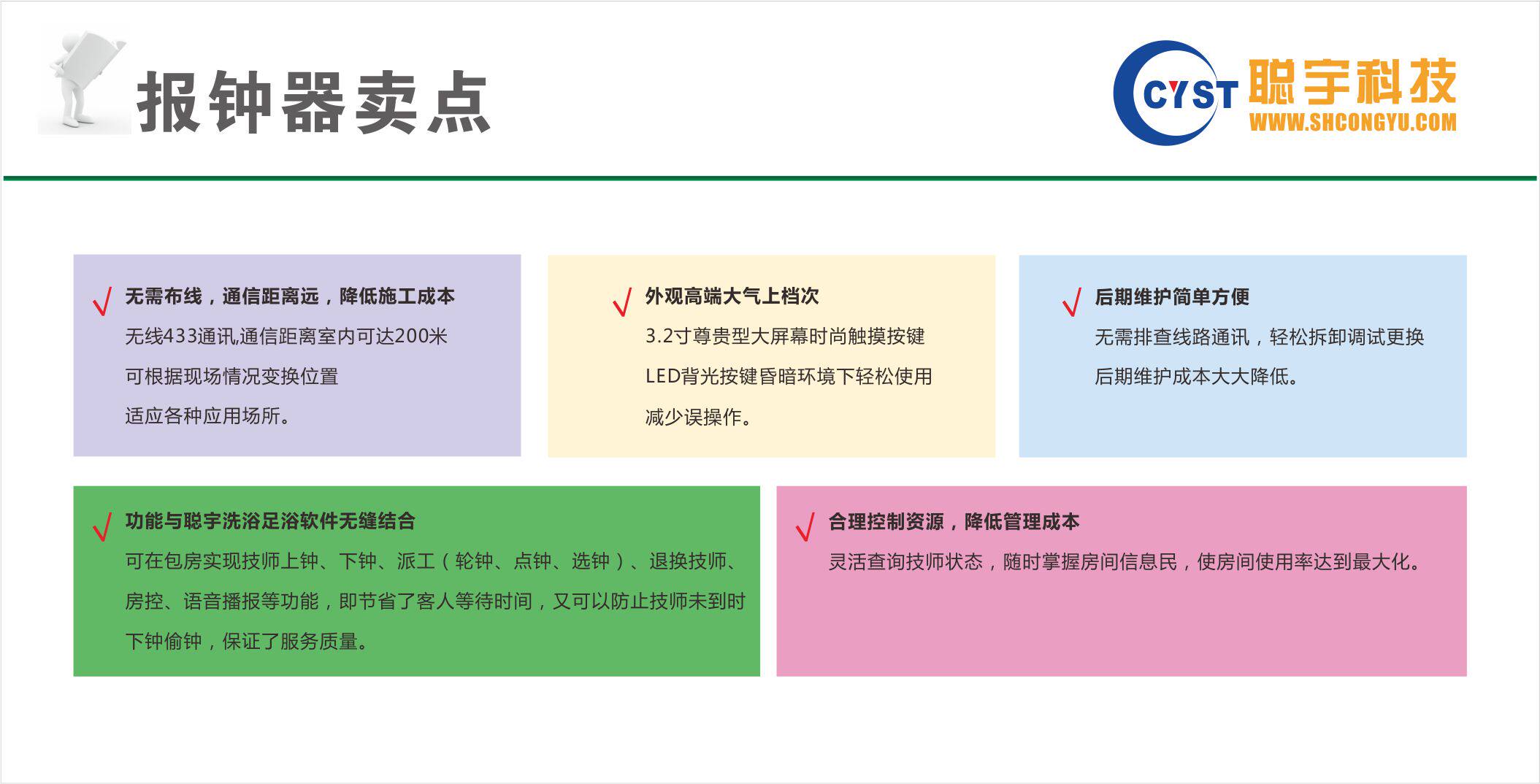 报钟器卖点

CYST 聪宇科技
WWW.SHCONGYU.COM

√ 无需布线，通信距离远，降低施工成本
无线433通讯,通信距离室内可达200米
可根据现场情况变换位置
适应各种应用场所。

√ 外观高端大气上档次
3.2寸尊贵型大屏幕时尚触摸按键
LED背光按键昏暗环境下轻松使用
减少误操作。

√ 后期维护简单方便
无需排查线路通讯，轻松拆卸调试更换
后期维护成本大大降低。

√ 功能与聪宇洗浴足浴软件无缝结合
可在包房实现技师上钟、下钟、派工（轮钟、点钟、选钟）、退换技师、房控、语音播报等功能，即节省了客人等待时间，又可以防止技师未到时下钟偷钟，保证了服务质量。

√ 合理控制资源，降低管理成本
灵活查询技师状态，随时掌握房间信息民，使房间使用率达到最大化。